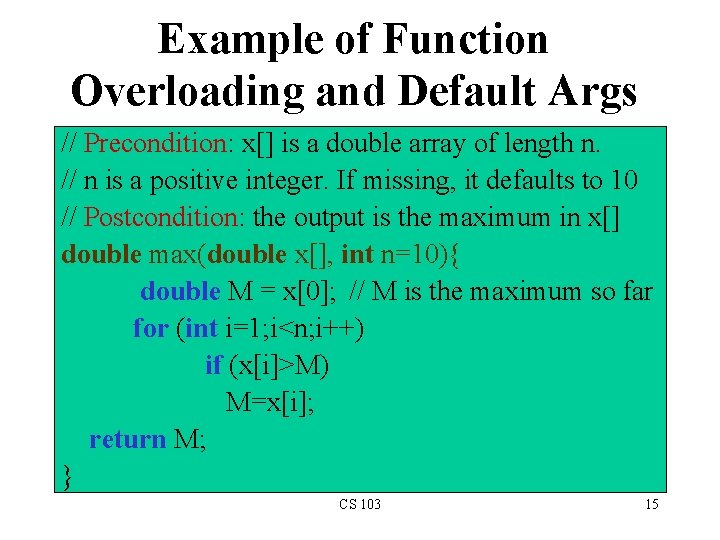 Example of Function Overloading and Default Args

// Precondition: x[] is a double array of length n.
// n is a positive integer. If missing, it defaults to 10
// Postcondition: the output is the maximum in x[]
double max(double x[], int n=10){
double M = x[0]; // M is the maximum so far
for (int i=1;i<n;i++)
if (x[i]>M)
M=x[i];
return M;
}

CS 103

15